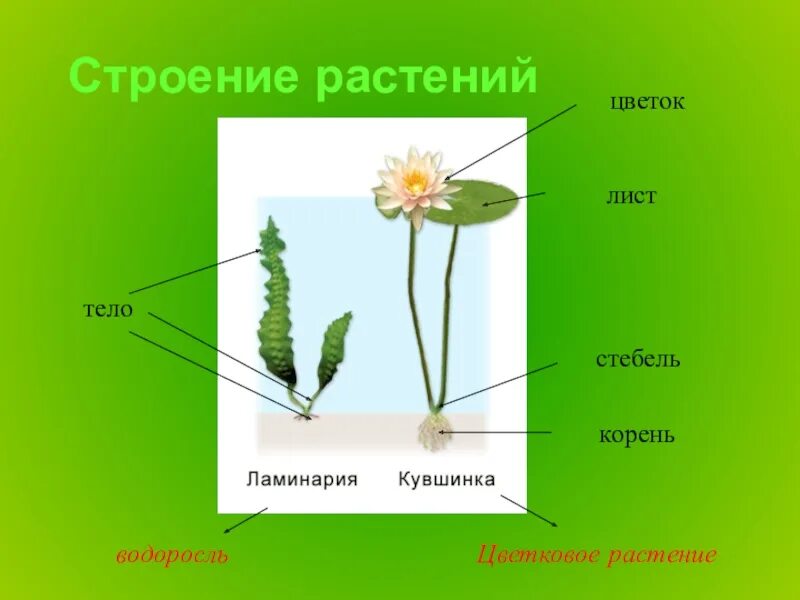 Строение растений

цветок

лист

тело

стебель

корень

Ламинария

Кувшинка

водоросль

Цветковое растение